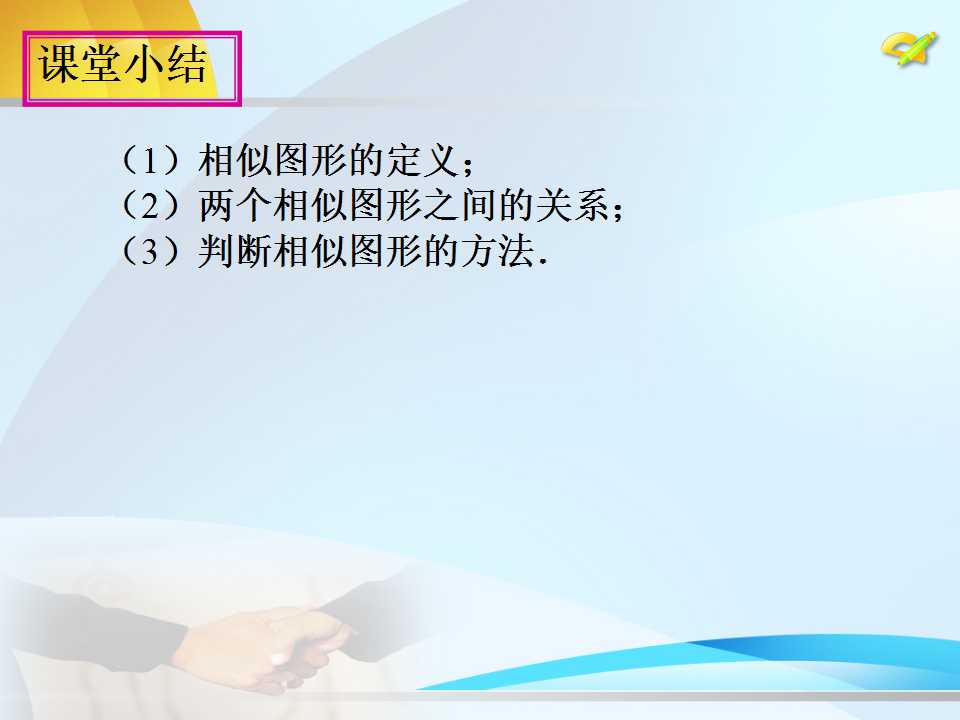 课堂小结

（1）相似图形的定义；
（2）两个相似图形之间的关系；
（3）判断相似图形的方法.